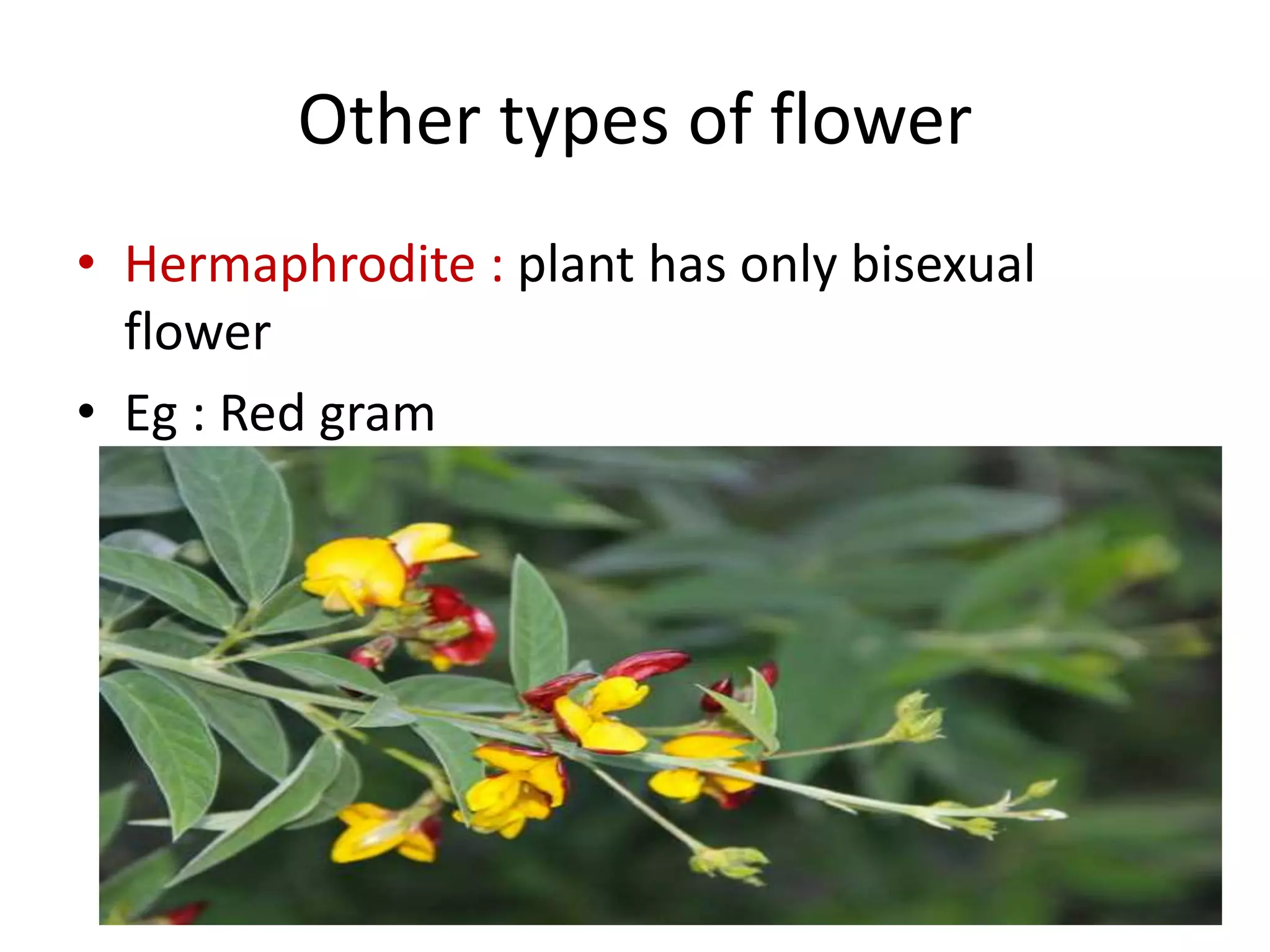 Other types of flower

• Hermaphrodite : plant has only bisexual flower

• Eg : Red gram